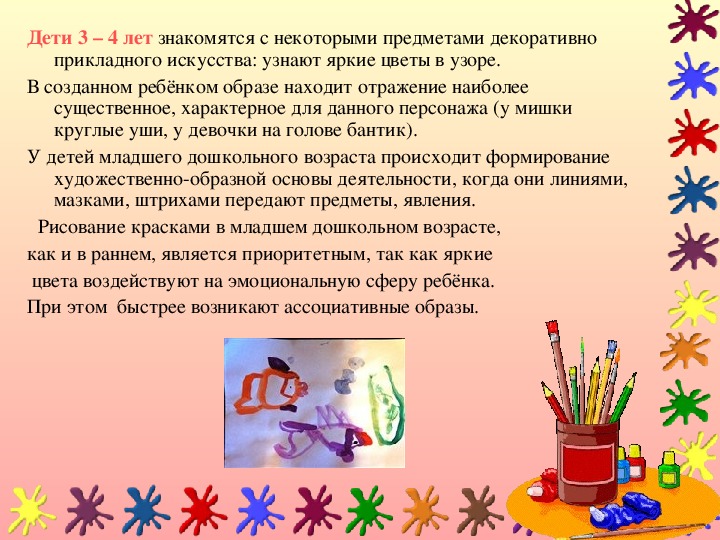 Дети 3 – 4 лет знакомятся с некоторыми предметами декоративно прикладного искусства: узнают яркие цветы в узоре.

В созданном ребёнком образе находит отражение наиболее существенное, характерное для данного персонажа (у мишки круглые уши, у девочки на голове бантик).

У детей младшего дошкольного возраста происходит формирование художественно-образной основы деятельности, когда они линиями, мазками, штрихами передают предметы, явления.

Рисование красками в младшем дошкольном возрасте, как и в раннем, является приоритетным, так как яркие цвета воздействуют на эмоциональную сферу ребёнка. При этом быстрее возникают ассоциативные образы.